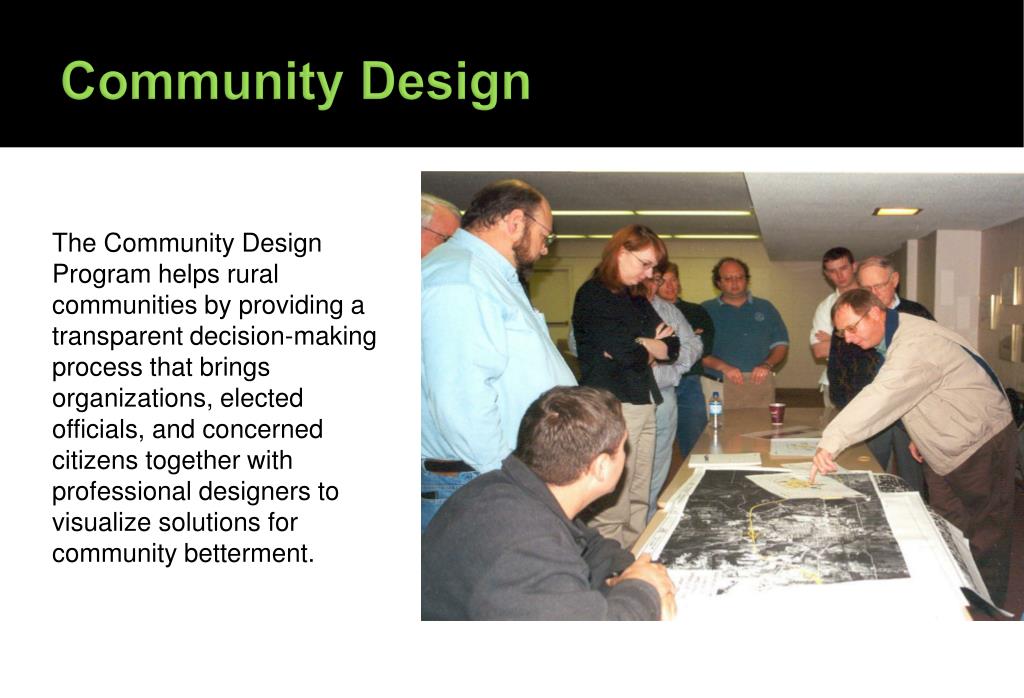 Community Design

The Community Design Program helps rural communities by providing a transparent decision-making process that brings organizations, elected officials, and concerned citizens together with professional designers to visualize solutions for community betterment.